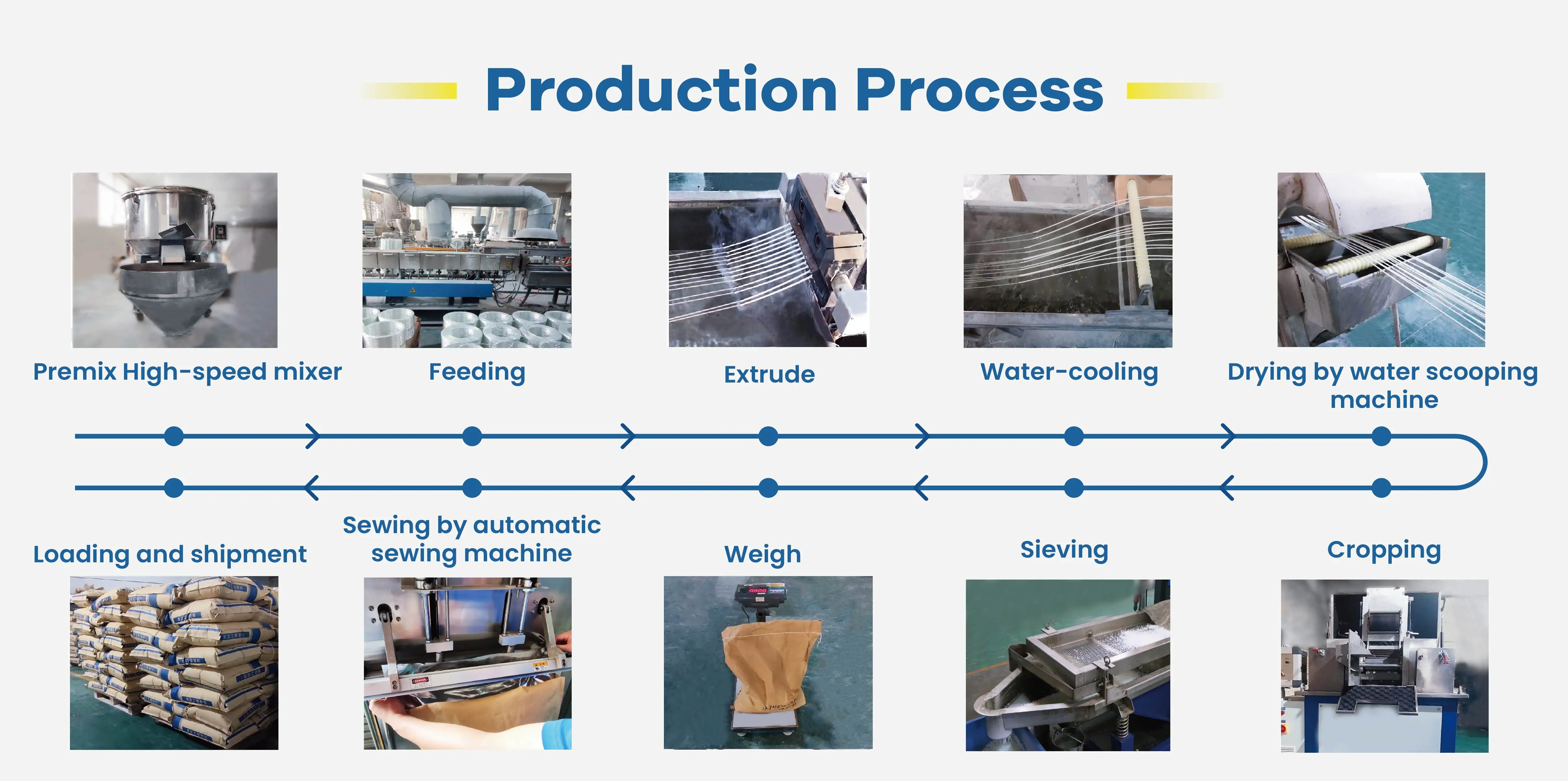 Production Process

Premix High-speed mixer

Feeding

Extrude

Water-cooling

Drying by water scooping machine

Loading and shipment

Sewing by automatic sewing machine

Weigh

Sieving

Cropping